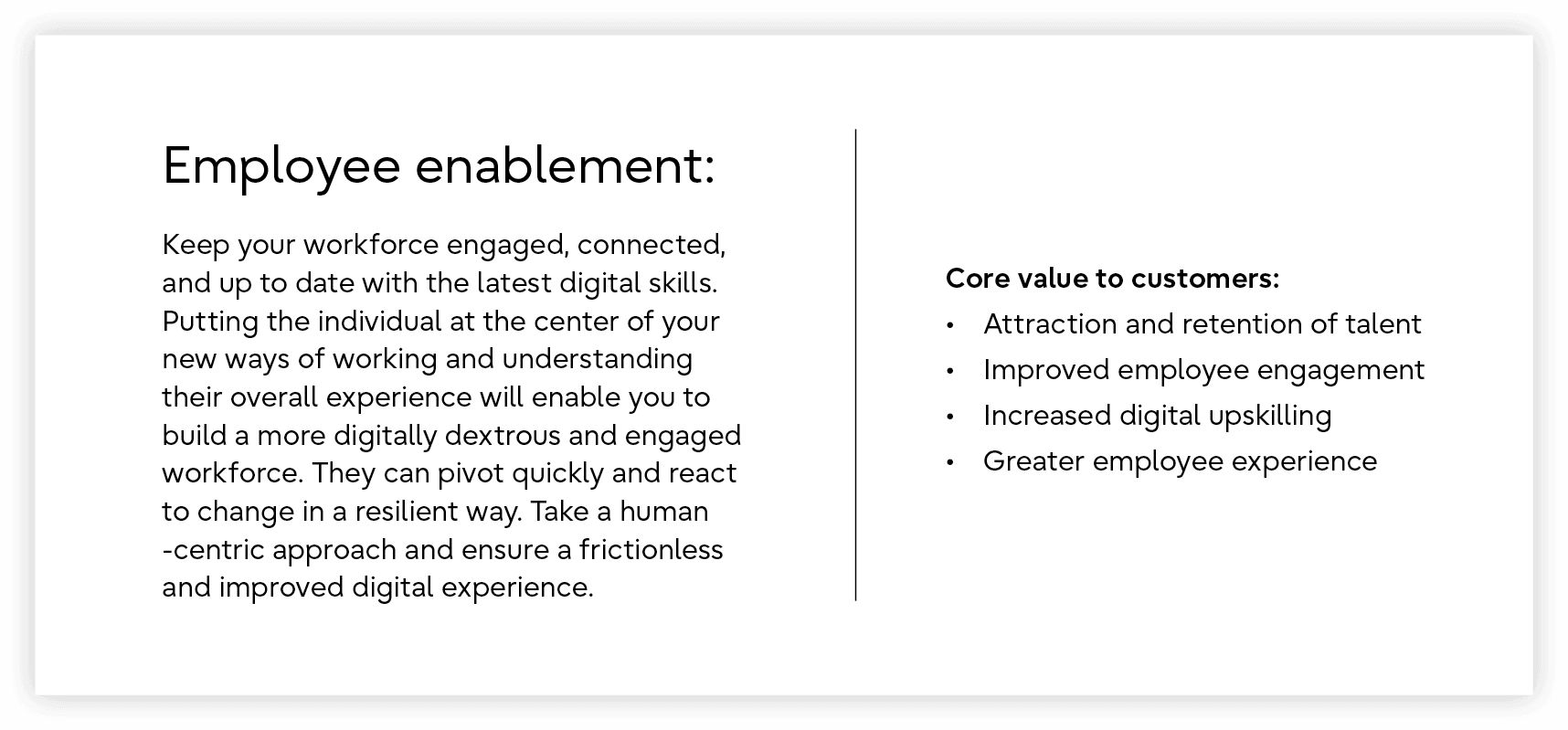 Employee enablement:

Keep your workforce engaged, connected, and up to date with the latest digital skills. Putting the individual at the center of your new ways of working and understanding their overall experience will enable you to build a more digitally dextrous and engaged workforce. They can pivot quickly and react to change in a resilient way. Take a human -centric approach and ensure a frictionless and improved digital experience.

Core value to customers:
• Attraction and retention of talent
• Improved employee engagement
• Increased digital upskilling
• Greater employee experience